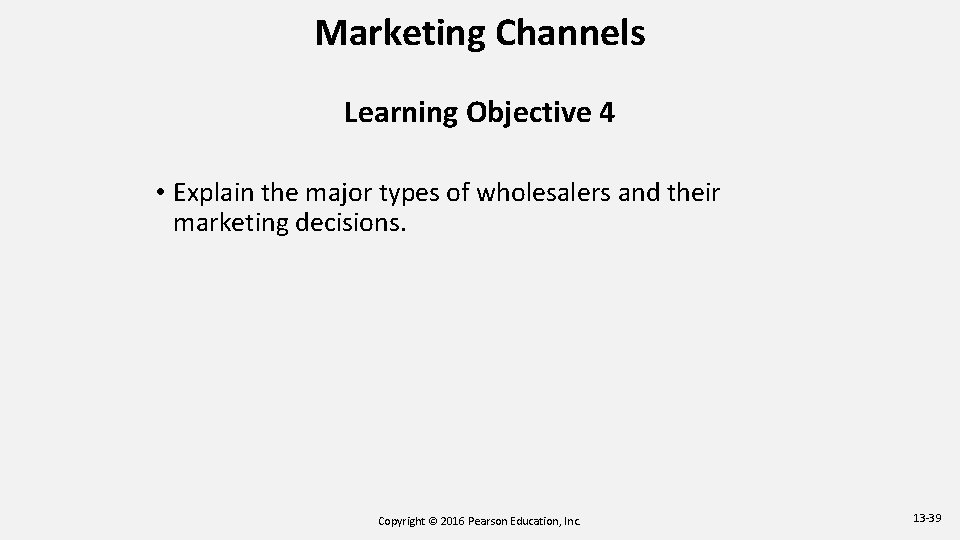 Marketing Channels

Learning Objective 4

• Explain the major types of wholesalers and their marketing decisions.

Copyright © 2016 Pearson Education, Inc.

13-39